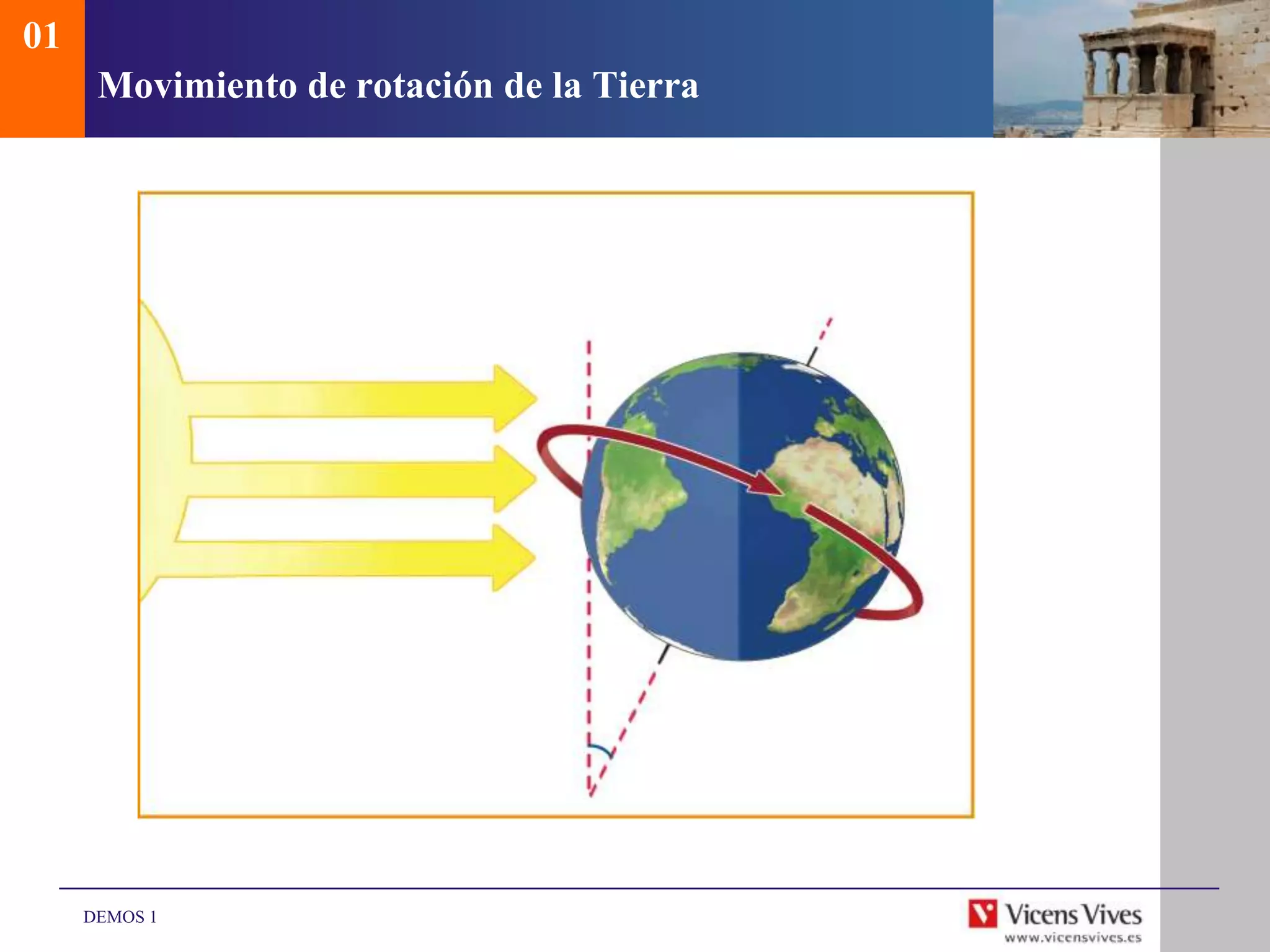 01

Movimiento de rotación de la Tierra

DEMOS 1

Vicens Vives
www.vicensvives.es